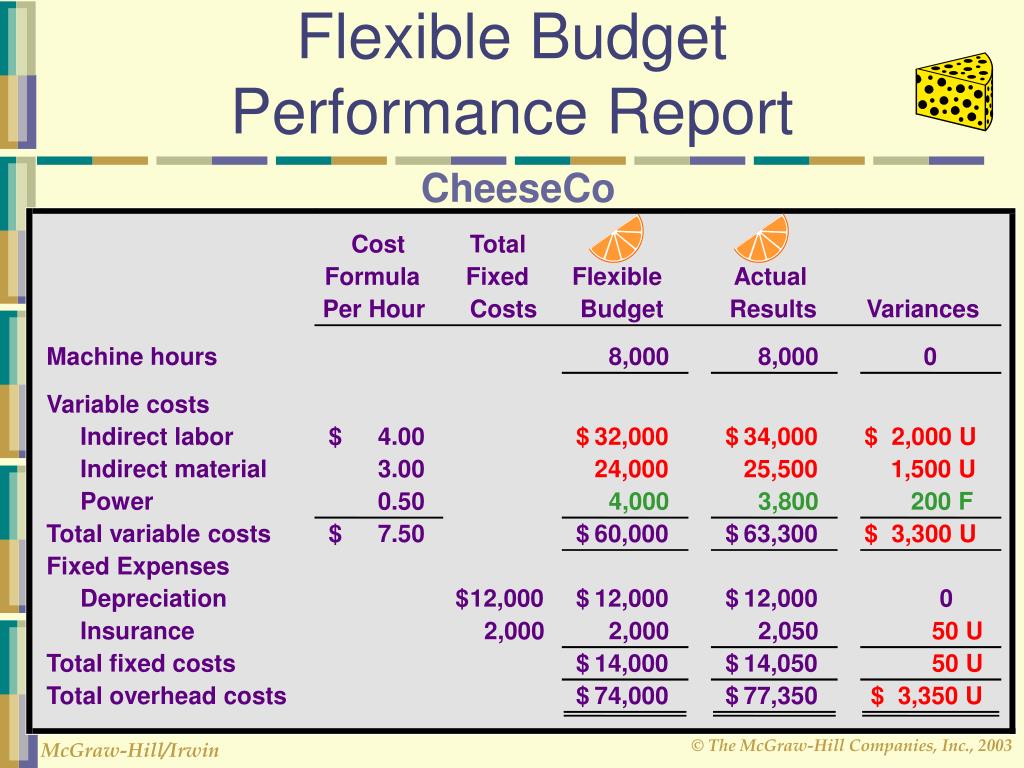 Flexible Budget Performance Report

CheeseCo

| | Cost Formula Per Hour | Total Fixed Costs | Flexible Budget | Actual Results | Variances |
|---|---|---|---|---|---|
| Machine hours | | | 8,000 | 8,000 | 0 |
| Variable costs | | | | | |
| Indirect labor | $ 4.00 | | $ 32,000 | $ 34,000 | $ 2,000 U |
| Indirect material | 3.00 | | 24,000 | 25,500 | 1,500 U |
| Power | 0.50 | | 4,000 | 3,800 | 200 F |
| Total variable costs | $ 7.50 | | $ 60,000 | $ 63,300 | $ 3,300 U |
| Fixed Expenses | | | | | |
| Depreciation | | $12,000 | $ 12,000 | $ 12,000 | 0 |
| Insurance | | 2,000 | 2,000 | 2,050 | 50 U |
| Total fixed costs | | | $ 14,000 | $ 14,050 | 50 U |
| Total overhead costs | | | $ 74,000 | $ 77,350 | $ 3,350 U |

McGraw-Hill/Irwin

© The McGraw-Hill Companies, Inc., 2003